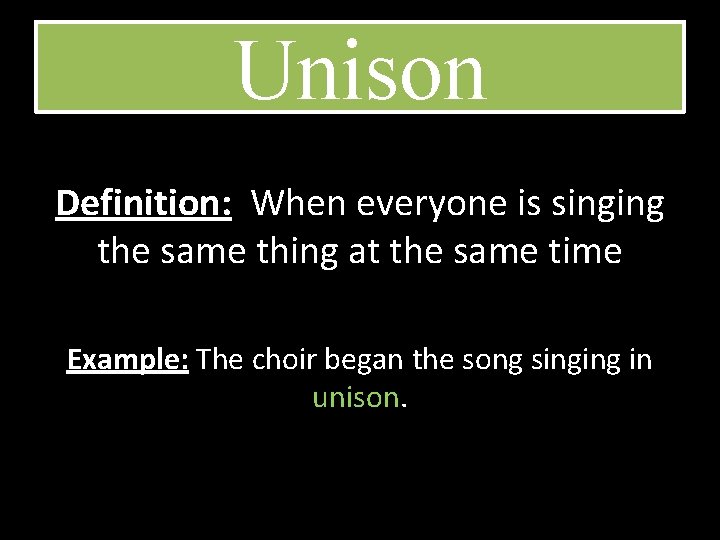 Unison

Definition: When everyone is singing the same thing at the same time

Example: The choir began the song singing in unison.